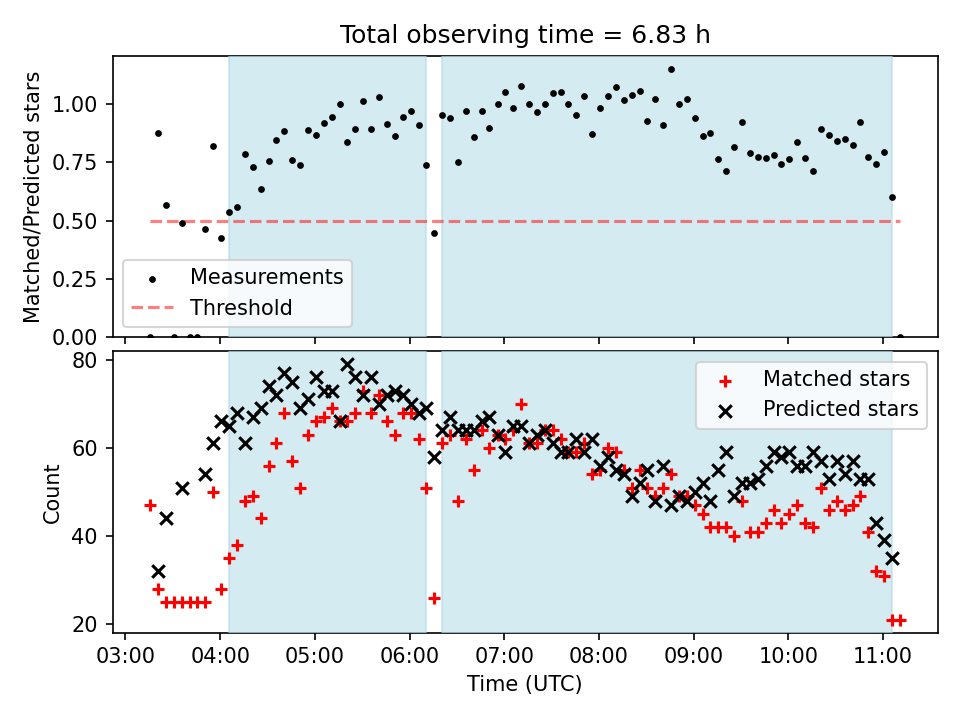 Total observing time = 6.83 h

Matched/Predicted stars

1.00
0.75
0.50
0.25
0.00

Measurements
Threshold

Count

80
60
40
20

Matched stars
Predicted stars

03:00 04:00 05:00 06:00 07:00 08:00 09:00 10:00 11:00

Time (UTC)